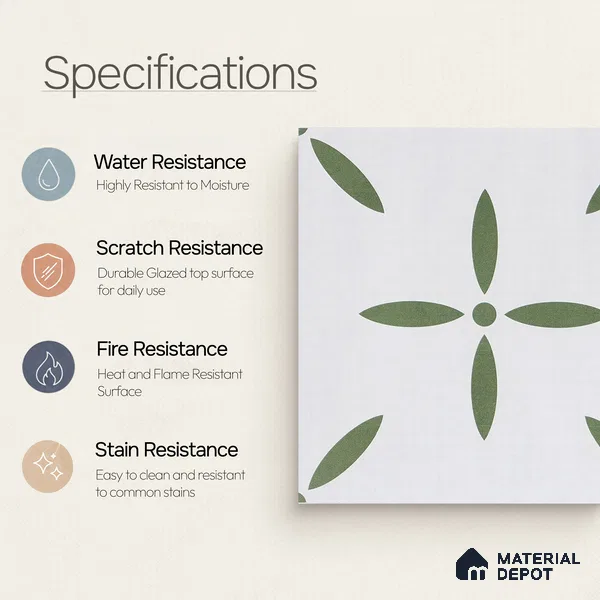 Specifications

Water Resistance
Highly Resistant to Moisture

Scratch Resistance
Durable Glazed top surface for daily use

Fire Resistance
Heat and Flame Resistant Surface

Stain Resistance
Easy to clean and resistant to common stains

MATERIAL DEPOT